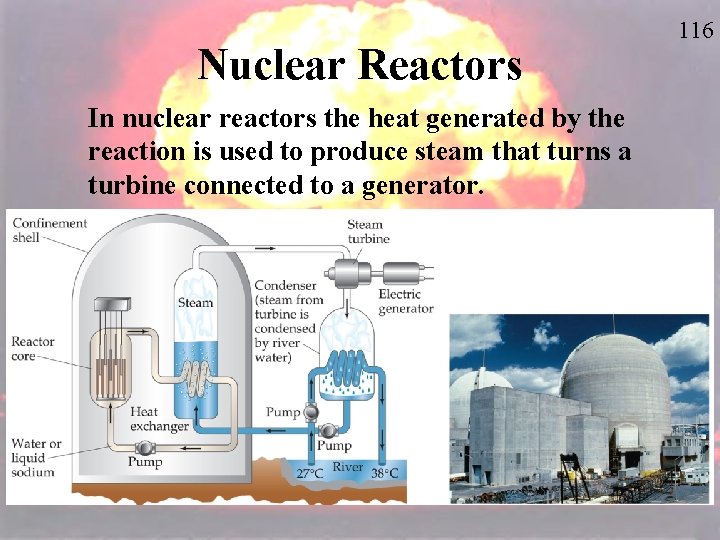 116

Nuclear Reactors

In nuclear reactors the heat generated by the reaction is used to produce steam that turns a turbine connected to a generator.

Confinement shell

Steam turbine

Steam

Condenser (steam from turbine is condensed by river water)

Electric generator

Reactor core

Heat exchanger

Pump

Pump

Water or liquid sodium

Pump

27°C

River

38°C